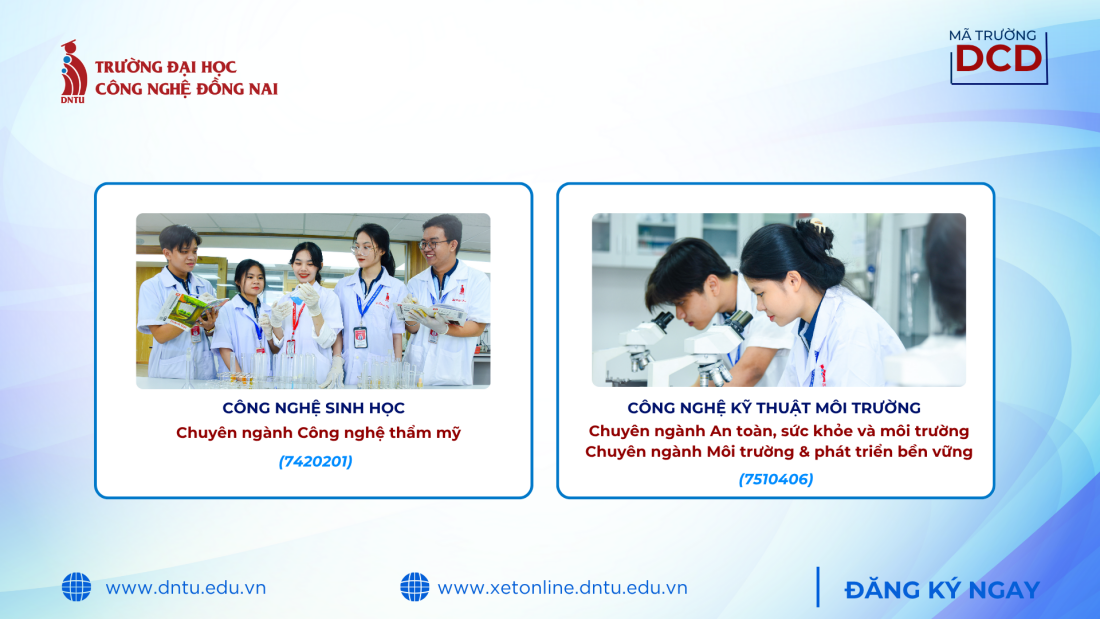 DNTU
TRƯỜNG ĐẠI HỌC
CÔNG NGHỆ ĐỒNG NAI

MÃ TRƯỜNG
DCD

CÔNG NGHỆ SINH HỌC
Chuyên ngành Công nghệ thẩm mỹ
(7420201)

CÔNG NGHỆ KỸ THUẬT MÔI TRƯỜNG
Chuyên ngành An toàn, sức khỏe và môi trường
Chuyên ngành Môi trường & phát triển bền vững
(7510406)

www.dntu.edu.vn

www.xetonline.dntu.edu.vn

ĐĂNG KÝ NGAY